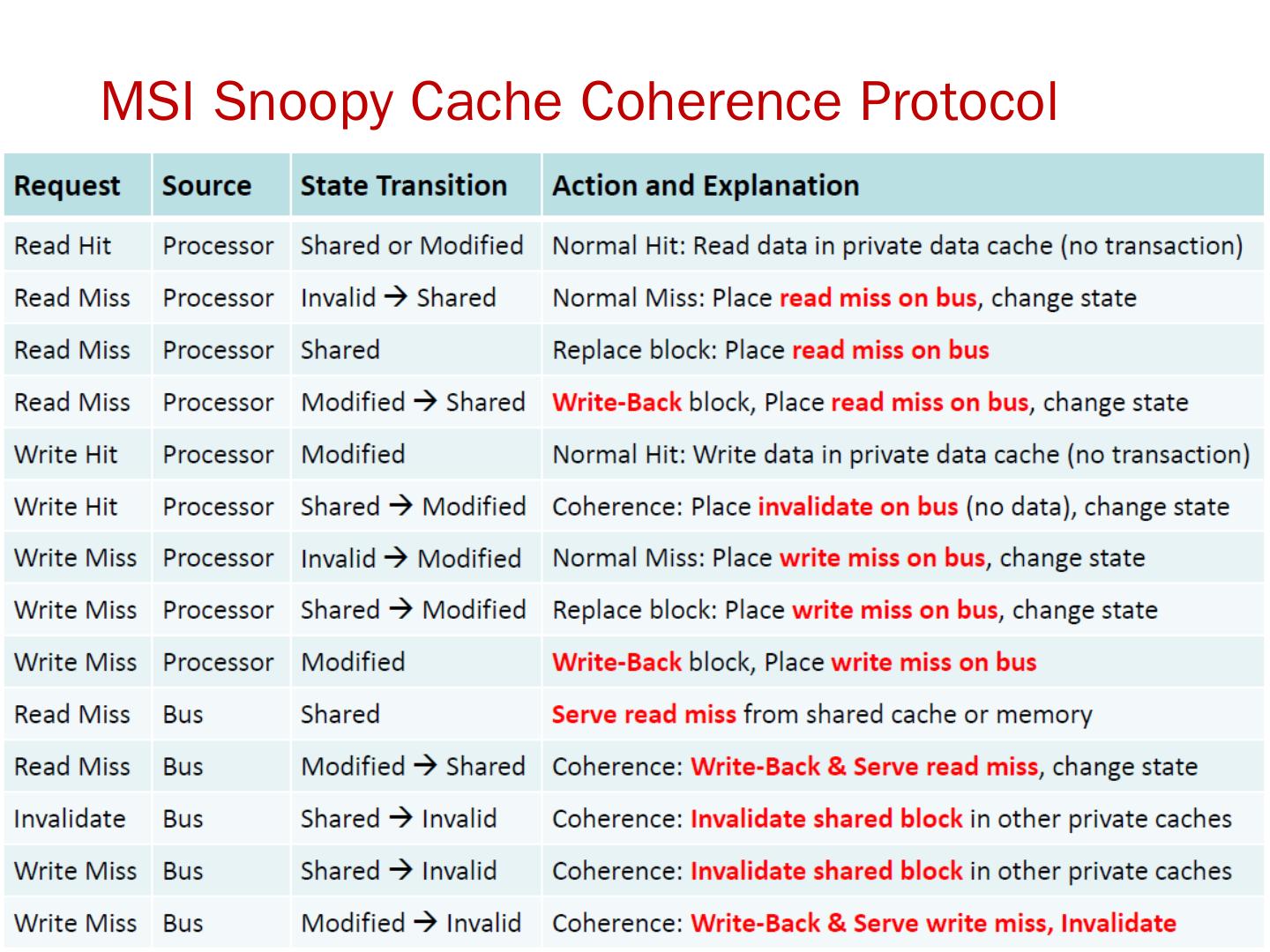 MSI Snoopy Cache Coherence Protocol

| Request | Source | State Transition | Action and Explanation |
|---|---|---|---|
| Read Hit | Processor | Shared or Modified | Normal Hit: Read data in private data cache (no transaction) |
| Read Miss | Processor | Invalid → Shared | Normal Miss: Place read miss on bus, change state |
| Read Miss | Processor | Shared | Replace block: Place read miss on bus |
| Read Miss | Processor | Modified → Shared | Write-Back block, Place read miss on bus, change state |
| Write Hit | Processor | Modified | Normal Hit: Write data in private data cache (no transaction) |
| Write Hit | Processor | Shared → Modified | Coherence: Place invalidate on bus (no data), change state |
| Write Miss | Processor | Invalid → Modified | Normal Miss: Place write miss on bus, change state |
| Write Miss | Processor | Shared → Modified | Replace block: Place write miss on bus, change state |
| Write Miss | Processor | Modified | Write-Back block, Place write miss on bus |
| Read Miss | Bus | Shared | Serve read miss from shared cache or memory |
| Read Miss | Bus | Modified → Shared | Coherence: Write-Back & Serve read miss, change state |
| Invalidate | Bus | Shared → Invalid | Coherence: Invalidate shared block in other private caches |
| Write Miss | Bus | Shared → Invalid | Coherence: Invalidate shared block in other private caches |
| Write Miss | Bus | Modified → Invalid | Coherence: Write-Back & Serve write miss, Invalidate |